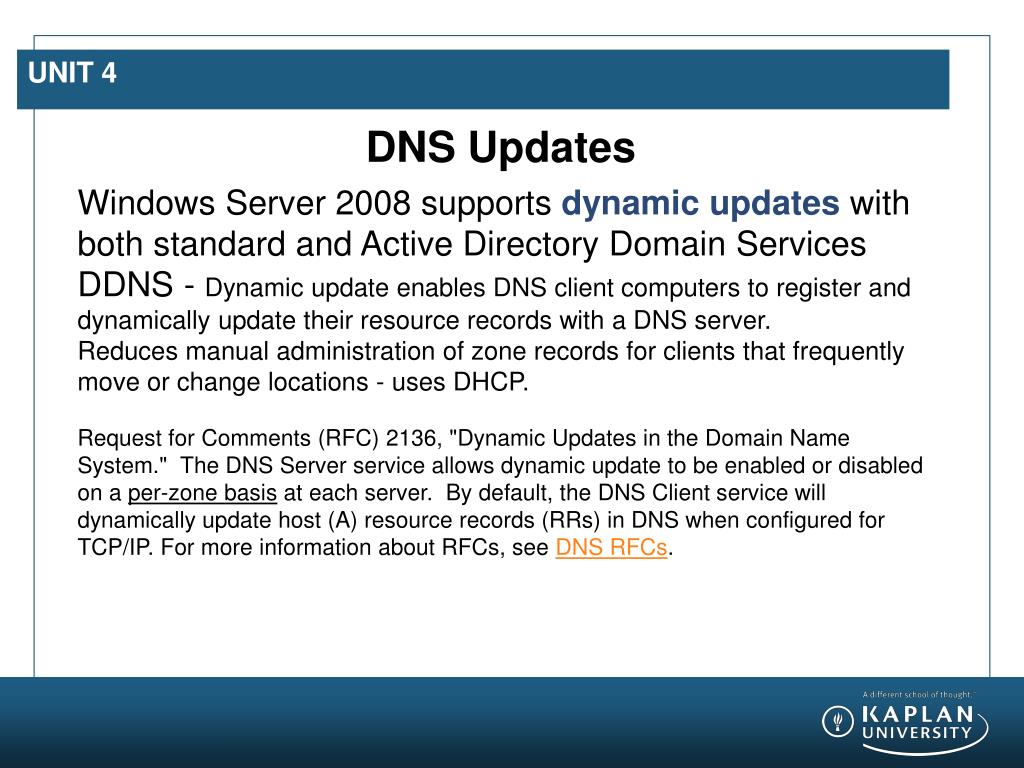 UNIT 4

DNS Updates

Windows Server 2008 supports dynamic updates with both standard and Active Directory Domain Services
DDNS - Dynamic update enables DNS client computers to register and dynamically update their resource records with a DNS server.
Reduces manual administration of zone records for clients that frequently move or change locations - uses DHCP.

Request for Comments (RFC) 2136, "Dynamic Updates in the Domain Name System." The DNS Server service allows dynamic update to be enabled or disabled on a per-zone basis at each server. By default, the DNS Client service will dynamically update host (A) resource records (RRs) in DNS when configured for TCP/IP. For more information about RFCs, see DNS RFCs.

A different school of thought.
KAPLAN UNIVERSITY